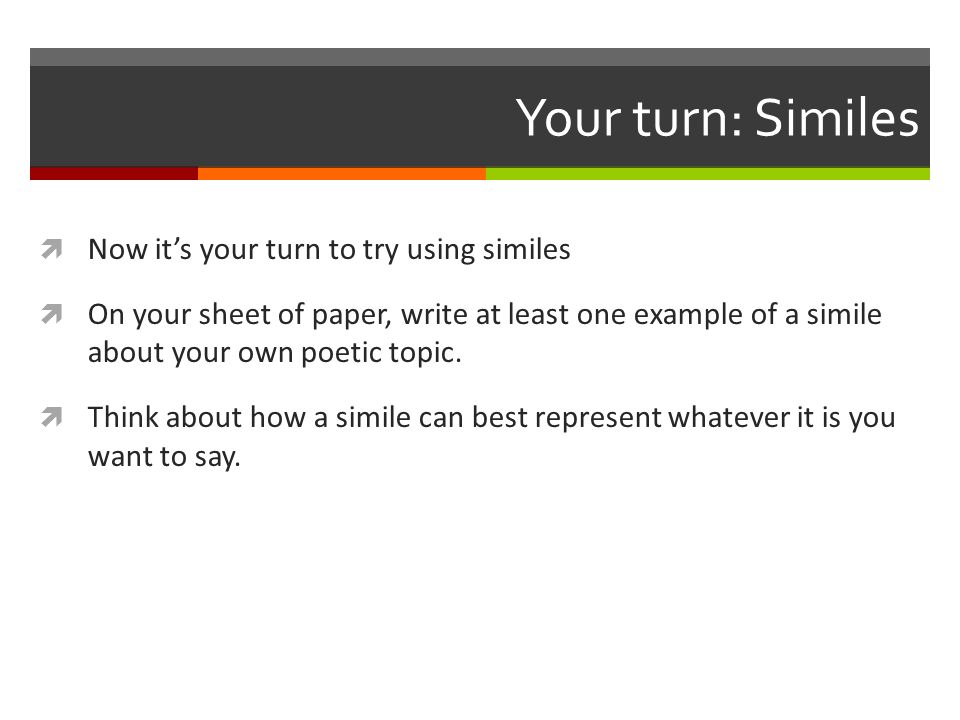 Your turn: Similes

Now it’s your turn to try using similes

On your sheet of paper, write at least one example of a simile about your own poetic topic.

Think about how a simile can best represent whatever it is you want to say.